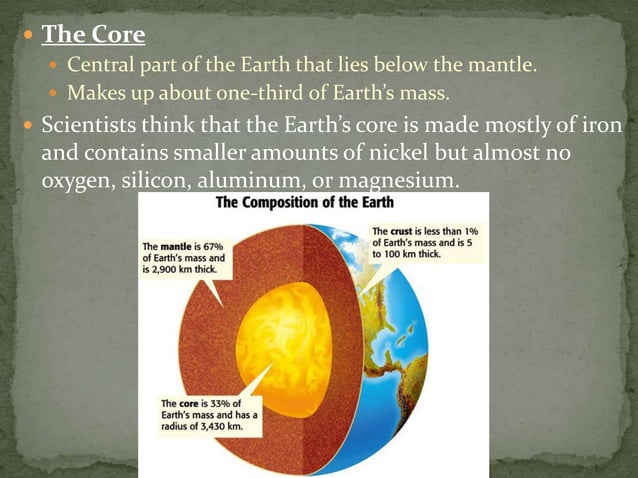 The Core

Central part of the Earth that lies below the mantle.

Makes up about one-third of Earth's mass.

Scientists think that the Earth's core is made mostly of iron and contains smaller amounts of nickel but almost no oxygen, silicon, aluminum, or magnesium.

The Composition of the Earth

The mantle is 67% of Earth's mass and is 2,900 km thick.

The crust is less than 1% of Earth's mass and is 5 to 100 km thick.

The core is 33% of Earth's mass and has a radius of 3,430 km.